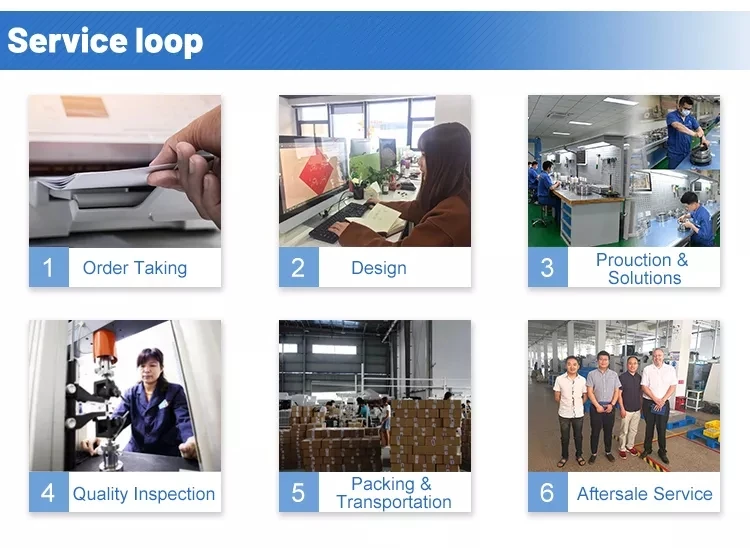 Service loop

1 Order Taking

2 Design

3 Prouction & Solutions

4 Quality Inspection

5 Packing & Transportation

6 Aftersale Service